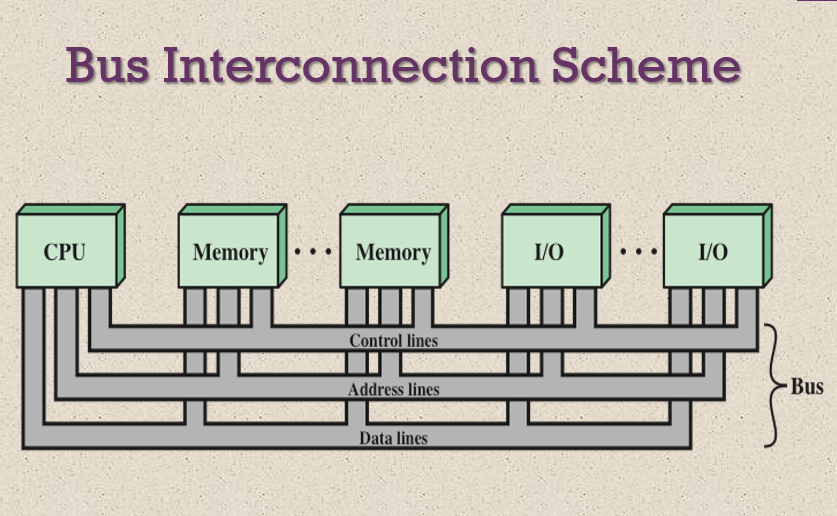 Bus Interconnection Scheme

CPU

Memory

• • •

Memory

I/O

• • •

I/O

Control lines

Address lines

Data lines

Bus